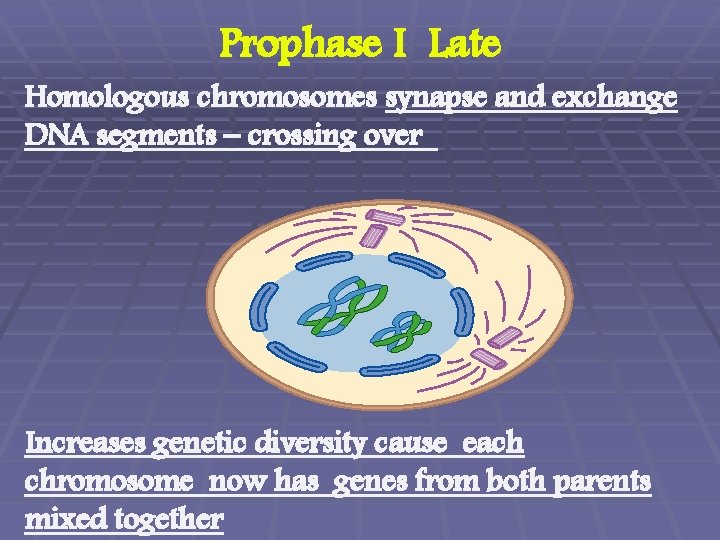 Prophase I  Late

Homologous chromosomes synapse and exchange DNA segments – crossing over

Increases genetic diversity cause  each chromosome  now has  genes from both parents mixed together